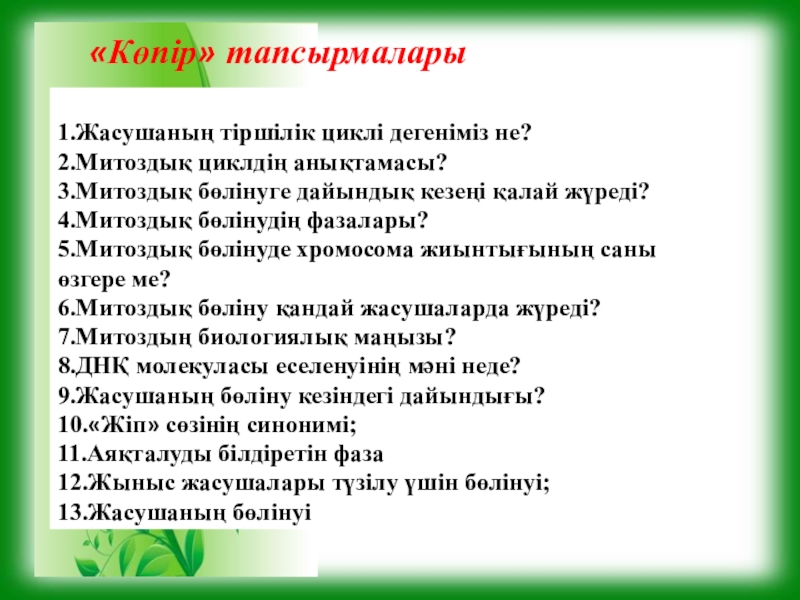 «Көпір» тапсырмалары

1.Жасушаның тіршілік циклі дегеніміз не?
2.Митоздық циклдің анықтамасы?
3.Митоздық бөлінуге дайындық кезеңі қалай жүреді?
4.Митоздық бөлінудің фазалары?
5.Митоздық бөлінуде хромосома жиынтығының саны өзгере ме?
6.Митоздық бөліну қандай жасушаларда жүреді?
7.Митоздың биологиялық маңызы?
8.ДНҚ молекуласы еселенуінің мәні неде?
9.Жасушаның бөліну кезіндегі дайындығы?
10.«Жіп» сөзінің синонимі;
11.Аяқталуды білдіретін фаза
12.Жыныс жасушалары түзілу үшін бөлінуі;
13.Жасушаның бөлінуі